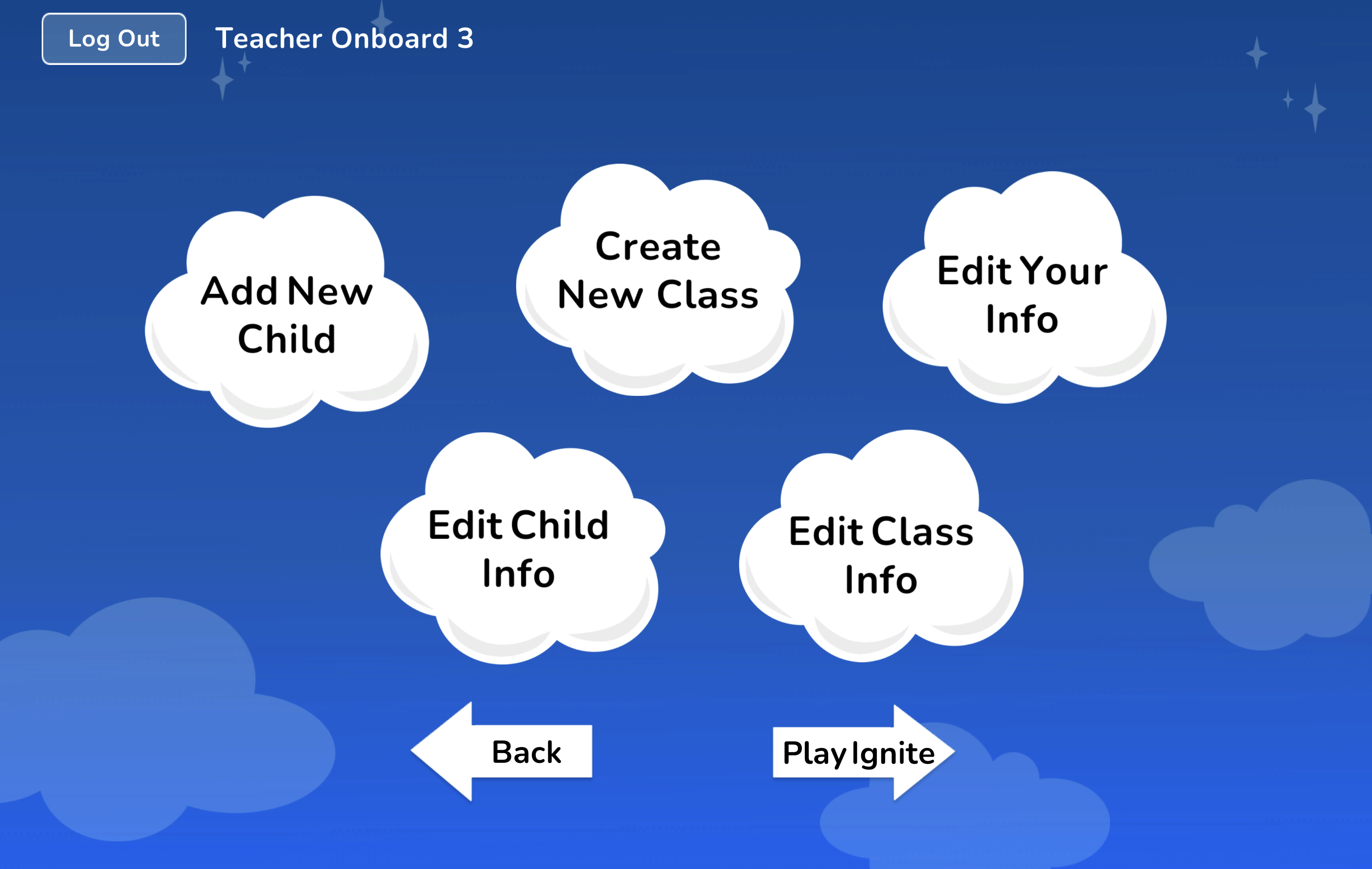 Log Out

Teacher Onboard 3

Add New Child

Create New Class

Edit Your Info

Edit Child Info

Edit Class Info

Back

Play Ignite